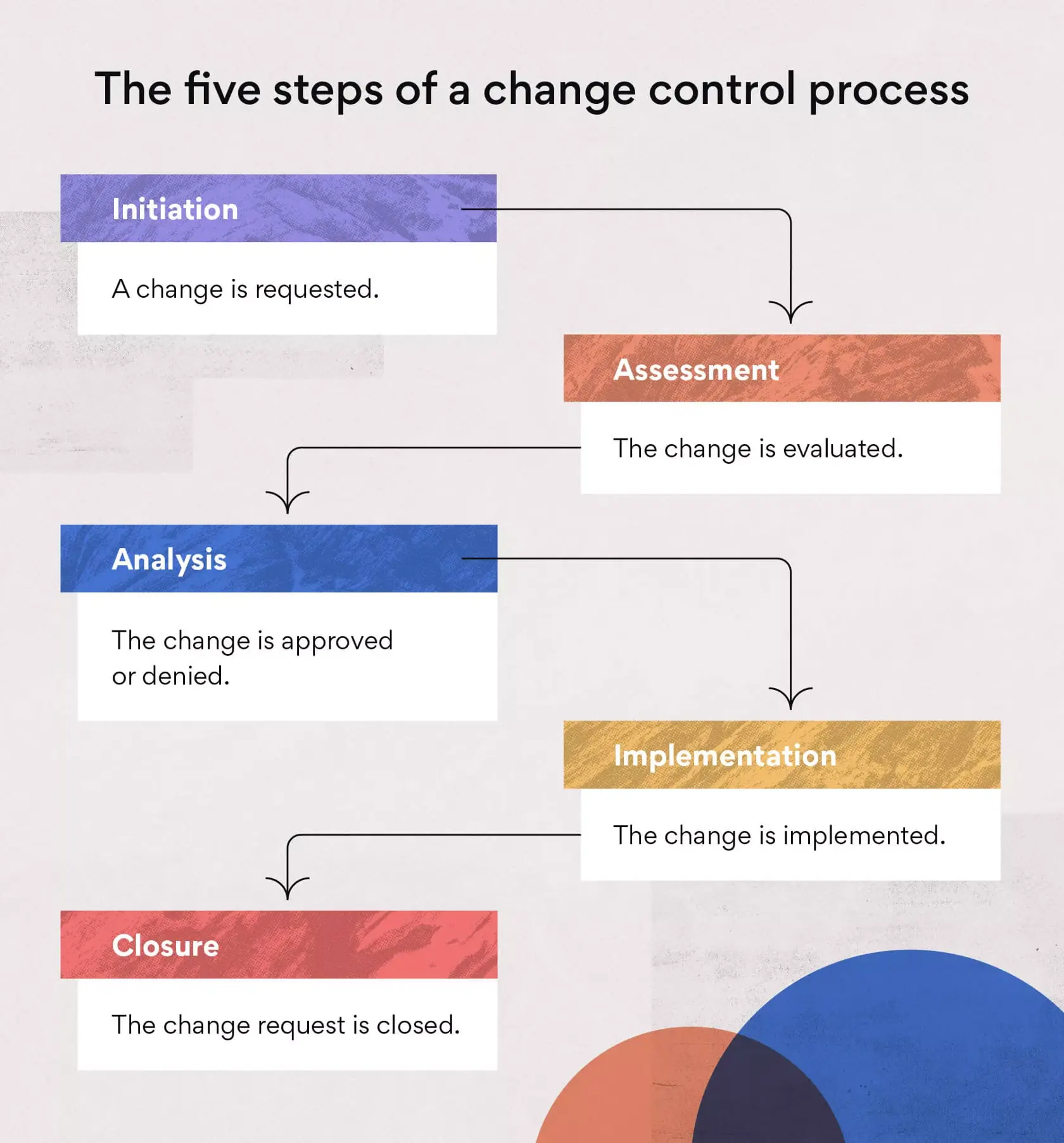 The five steps of a change control process

Initiation

A change is requested.

Assessment

The change is evaluated.

Analysis

The change is approved or denied.

Implementation

The change is implemented.

Closure

The change request is closed.